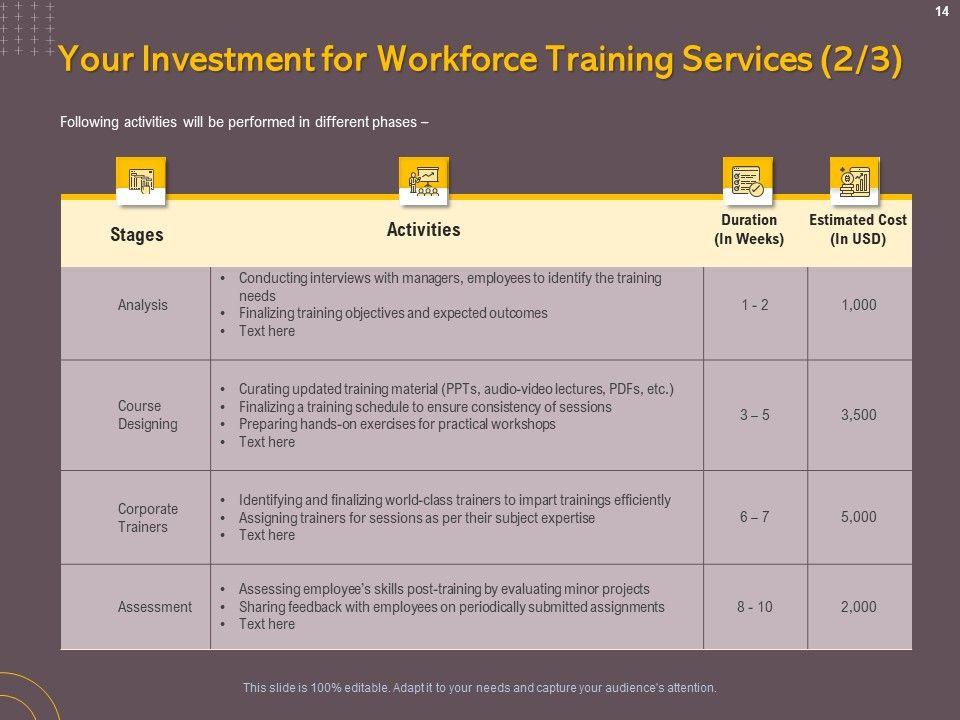 14

Your Investment for Workforce Training Services (2/3)

Following activities will be performed in different phases –

| Stages | Activities | Duration (In Weeks) | Estimated Cost (In USD) |
|---|---|---|---|
| Analysis | • Conducting interviews with managers, employees to identify the training needs • Finalizing training objectives and expected outcomes • Text here | 1 - 2 | 1,000 |
| Course Designing | • Curating updated training material (PPTs, audio-video lectures, PDFs, etc.) • Finalizing a training schedule to ensure consistency of sessions • Preparing hands-on exercises for practical workshops • Text here | 3 – 5 | 3,500 |
| Corporate Trainers | • Identifying and finalizing world-class trainers to impart trainings efficiently • Assigning trainers for sessions as per their subject expertise • Text here | 6 – 7 | 5,000 |
| Assessment | • Assessing employee's skills post-training by evaluating minor projects • Sharing feedback with employees on periodically submitted assignments • Text here | 8 - 10 | 2,000 |

This slide is 100% editable. Adapt it to your needs and capture your audience's attention.